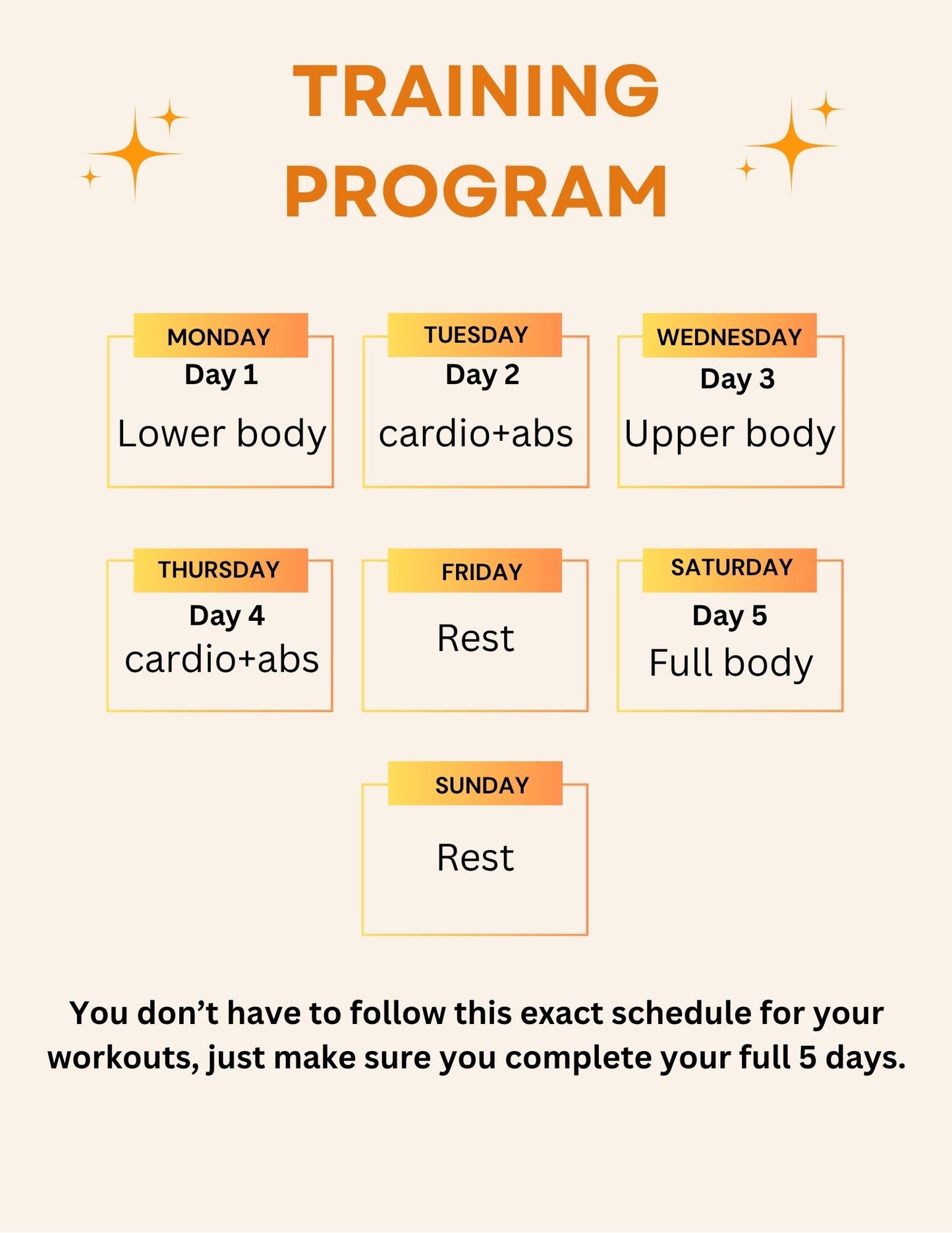 TRAINING PROGRAM

MONDAY
Day 1
Lower body

TUESDAY
Day 2
cardio+abs

WEDNESDAY
Day 3
Upper body

THURSDAY
Day 4
cardio+abs

FRIDAY
Rest

SATURDAY
Day 5
Full body

SUNDAY
Rest

You don’t have to follow this exact schedule for your workouts, just make sure you complete your full 5 days.